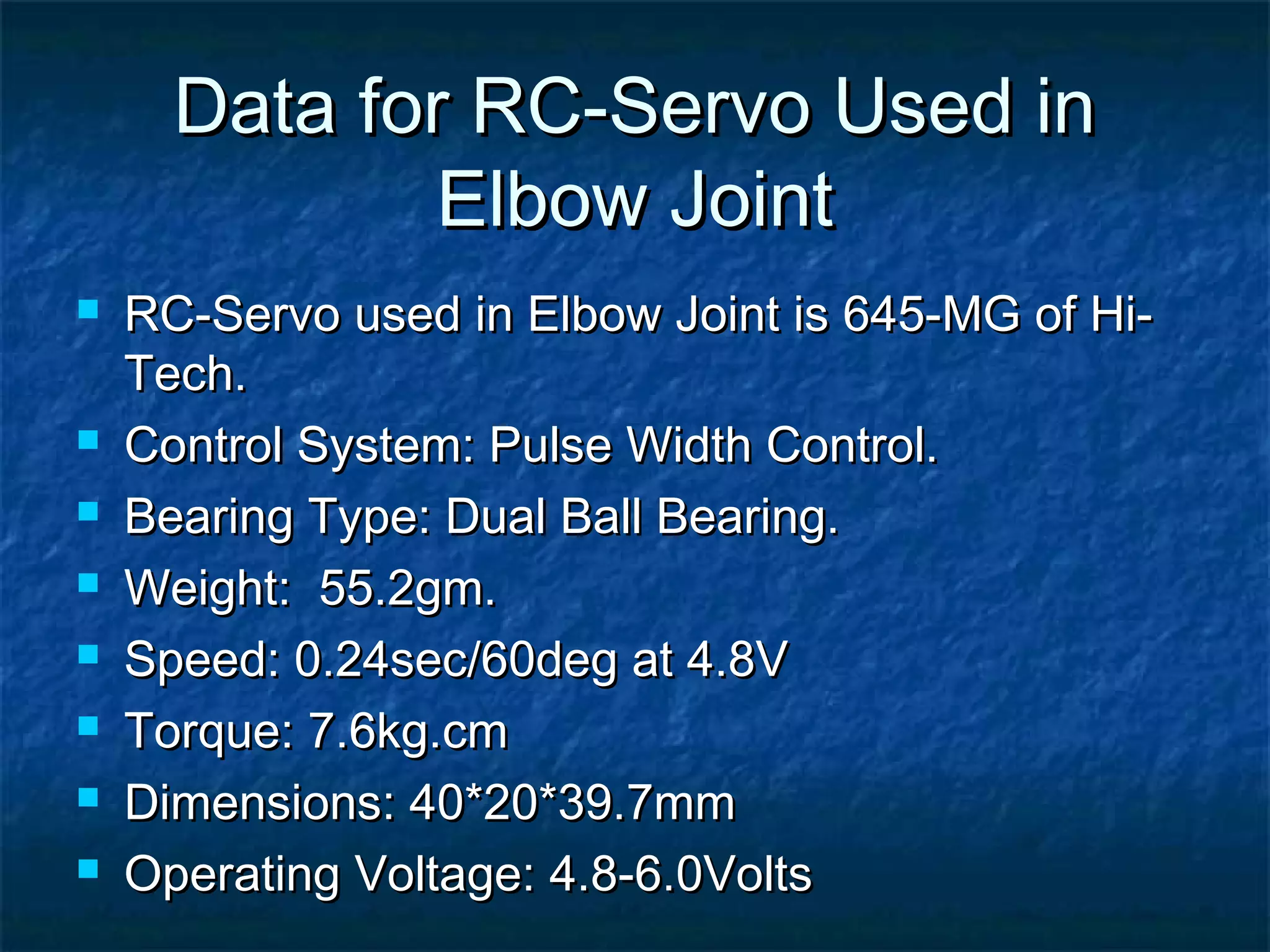 Data for RC-Servo Used in Elbow Joint

- RC-Servo used in Elbow Joint is 645-MG of Hi-Tech.
- Control System: Pulse Width Control.
- Bearing Type: Dual Ball Bearing.
- Weight: 55.2gm.
- Speed: 0.24sec/60deg at 4.8V
- Torque: 7.6kg.cm
- Dimensions: 40*20*39.7mm
- Operating Voltage: 4.8-6.0Volts